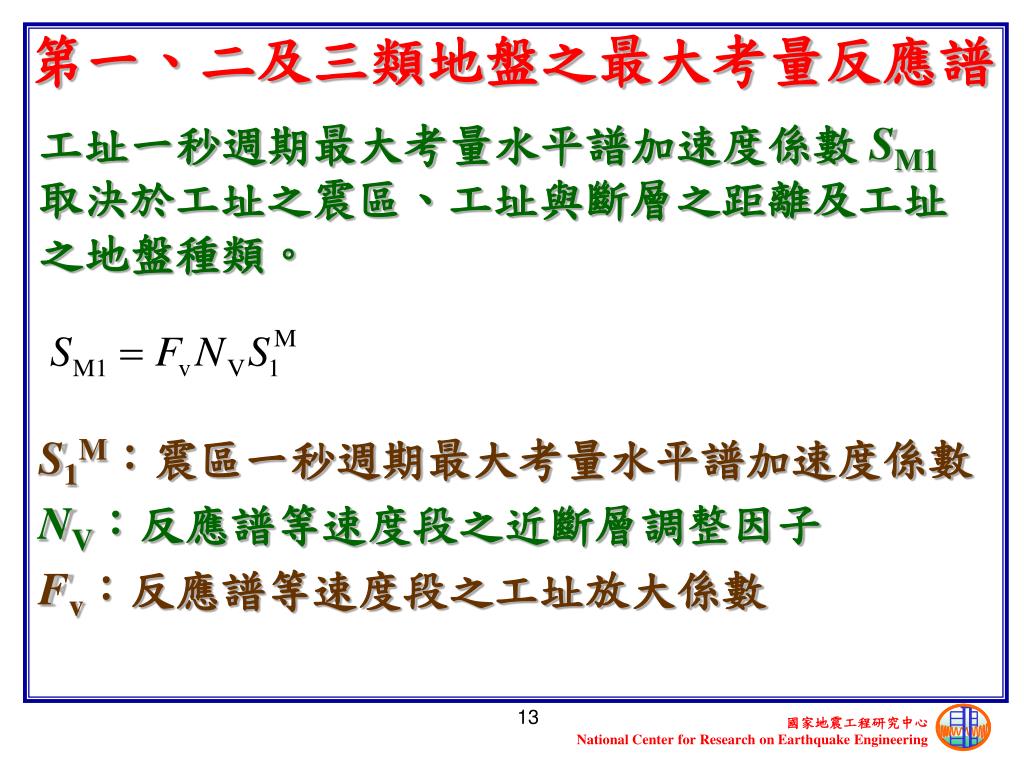 第一、二及三類地盤之最大考量反應譜

工址一秒週期最大考量水平譜加速度係數 $S_{M1}$ 取決於工址之震區、工址與斷層之距離及工址之地盤種類。

$S_{M1} = F_v N_V S_1^M$

$S_1^M$：震區一秒週期最大考量水平譜加速度係數
$N_V$：反應譜等速度段之近斷層調整因子
$F_v$：反應譜等速度段之工址放大係數

13

國家地震工程研究中心
National Center for Research on Earthquake Engineering